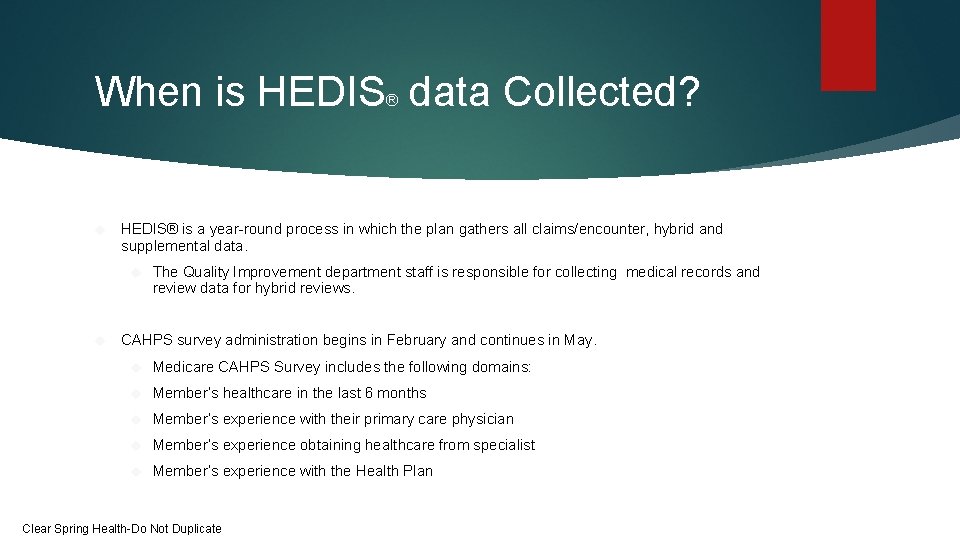 When is HEDIS® data Collected?

HEDIS® is a year-round process in which the plan gathers all claims/encounter, hybrid and supplemental data.

The Quality Improvement department staff is responsible for collecting medical records and review data for hybrid reviews.

CAHPS survey administration begins in February and continues in May.

Medicare CAHPS Survey includes the following domains:

Member's healthcare in the last 6 months

Member's experience with their primary care physician

Member's experience obtaining healthcare from specialist

Member's experience with the Health Plan

Clear Spring Health-Do Not Duplicate